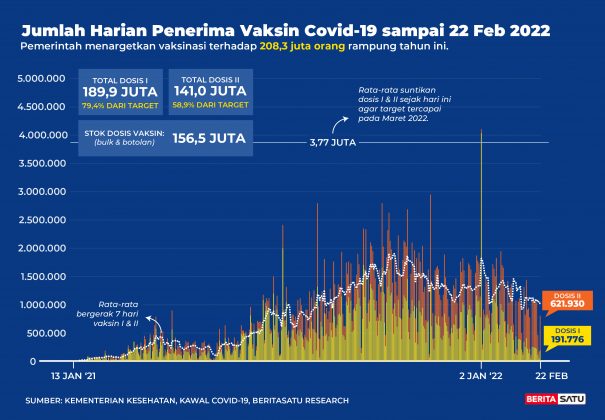 Jumlah Harian Penerima Vaksin Covid-19 sampai 22 Feb 2022
Pemerintah menargetkan vaksinasi terhadap 208,3 juta orang rampung tahun ini.

TOTAL DOSIS I
189,9 JUTA
79,4% DARI TARGET

TOTAL DOSIS II
141,0 JUTA
58,9% DARI TARGET

STOK DOSIS VAKSIN:
(bulk & botolan)
156,5 JUTA

Rata-rata suntikan dosis I & II sejak hari ini agar target tercapai pada Maret 2022.

3,77 JUTA

5.000.000
4.500.000
4.000.000
3.500.000
3.000.000
2.500.000
2.000.000
1.500.000
1.000.000
500.000
0

Rata-rata bergerak 7 hari vaksin I & II

DOSIS II
621.930

DOSIS I
191.776

13 JAN '21
2 JAN '22
22 FEB

SUMBER: KEMENTERIAN KESEHATAN, KAWAL COVID-19, BERITASATU RESEARCH

BERITA SATU